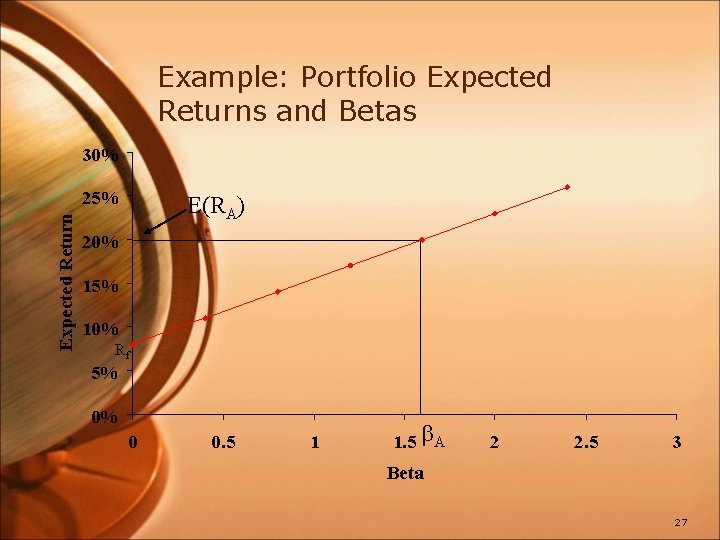 Example: Portfolio Expected Returns and Betas

30%
25%
20%
15%
10%
5%
0%

Expected Return

$E(R_A)$

$R_f$

0
0.5
1
1.5
$\beta_A$
2
2.5
3

Beta

27